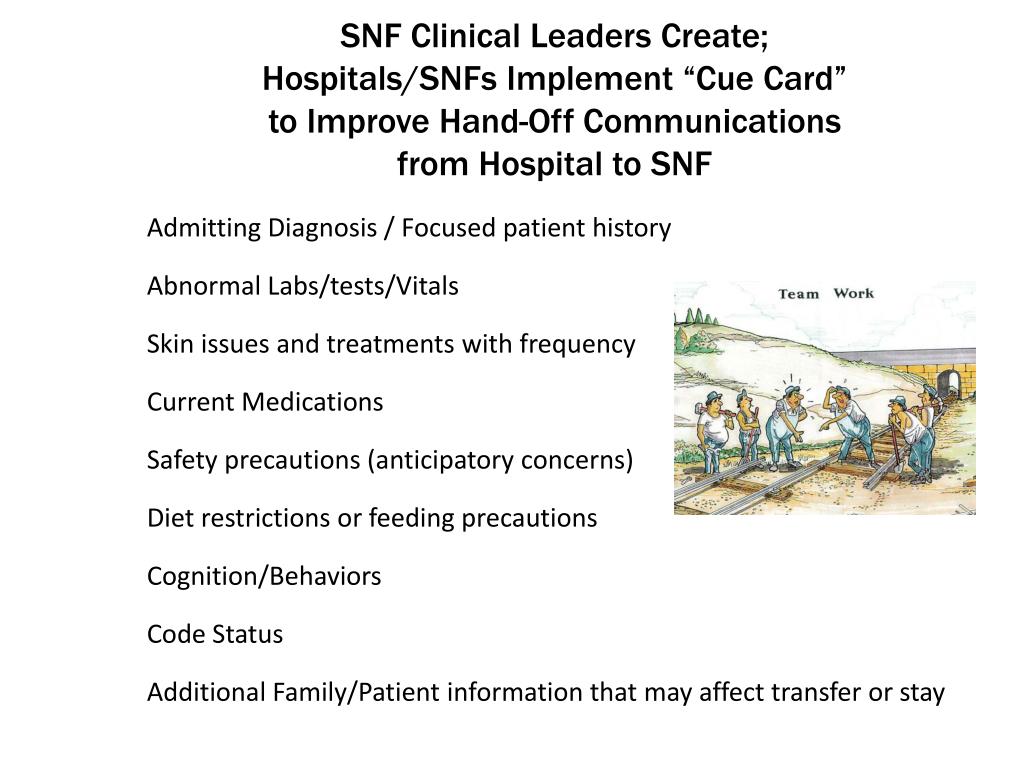 SNF Clinical Leaders Create; Hospitals/SNFs Implement “Cue Card” to Improve Hand-Off Communications from Hospital to SNF

Admitting Diagnosis / Focused patient history

Abnormal Labs/tests/Vitals

Skin issues and treatments with frequency

Current Medications

Safety precautions (anticipatory concerns)

Diet restrictions or feeding precautions

Cognition/Behaviors

Code Status

Additional Family/Patient information that may affect transfer or stay

Team Work